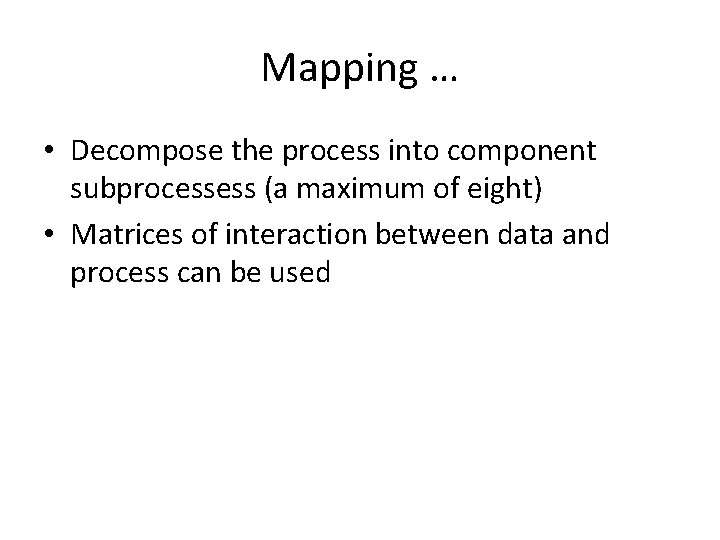 Mapping …

• Decompose the process into component subprocessess (a maximum of eight)
• Matrices of interaction between data and process can be used